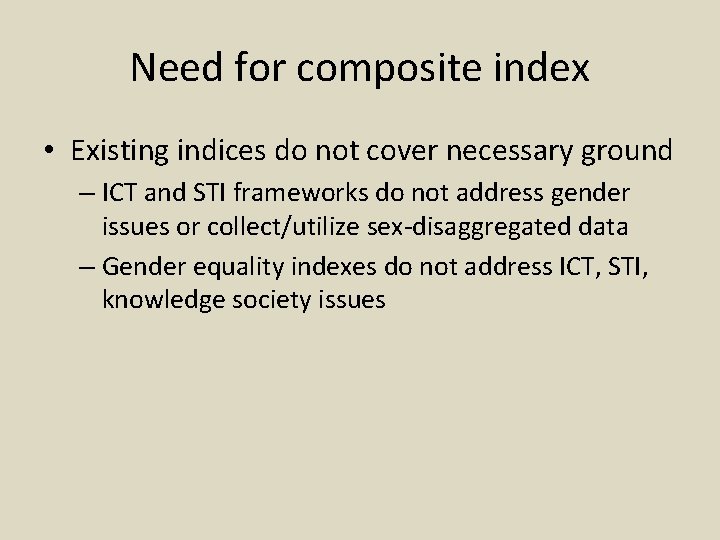 Need for composite index

• Existing indices do not cover necessary ground
– ICT and STI frameworks do not address gender issues or collect/utilize sex-disaggregated data
– Gender equality indexes do not address ICT, STI, knowledge society issues